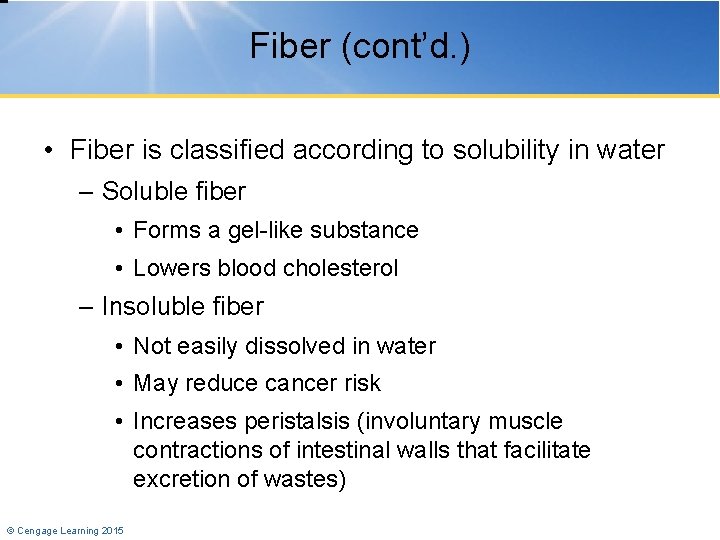 Fiber (cont'd.)

• Fiber is classified according to solubility in water
– Soluble fiber
• Forms a gel-like substance
• Lowers blood cholesterol
– Insoluble fiber
• Not easily dissolved in water
• May reduce cancer risk
• Increases peristalsis (involuntary muscle contractions of intestinal walls that facilitate excretion of wastes)

© Cengage Learning 2015